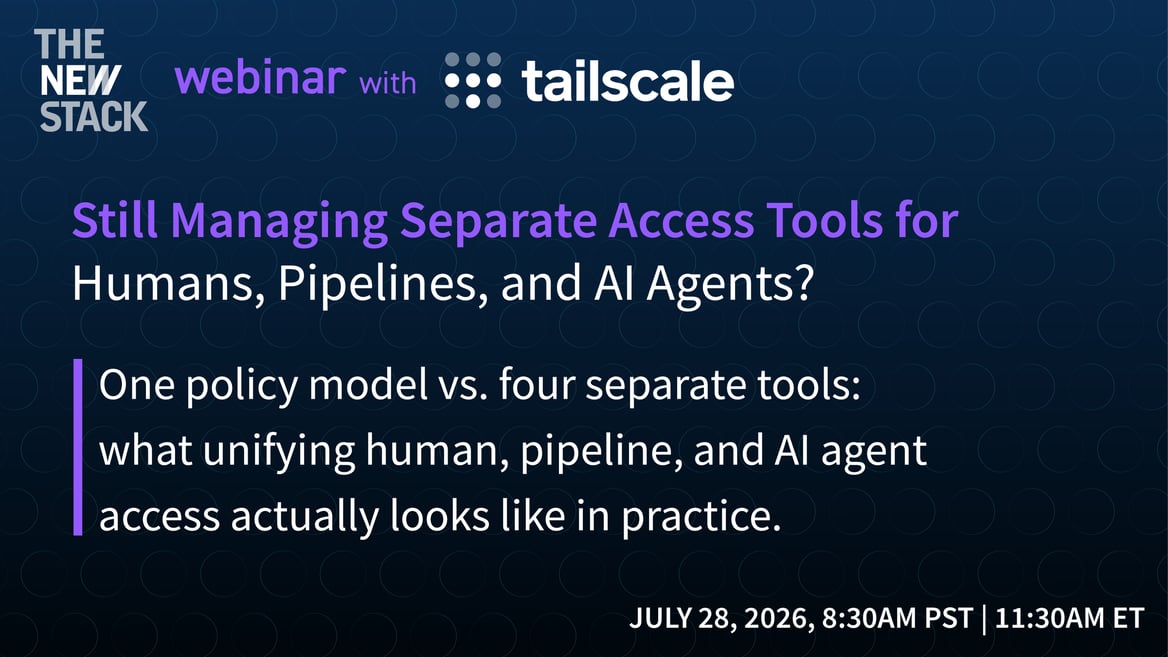 THE NEW STACK webinar with tailscale

Still Managing Separate Access Tools for Humans, Pipelines, and AI Agents?

One policy model vs. four separate tools: what unifying human, pipeline, and AI agent access actually looks like in practice.

JULY 28, 2026, 8:30AM PST | 11:30AM ET